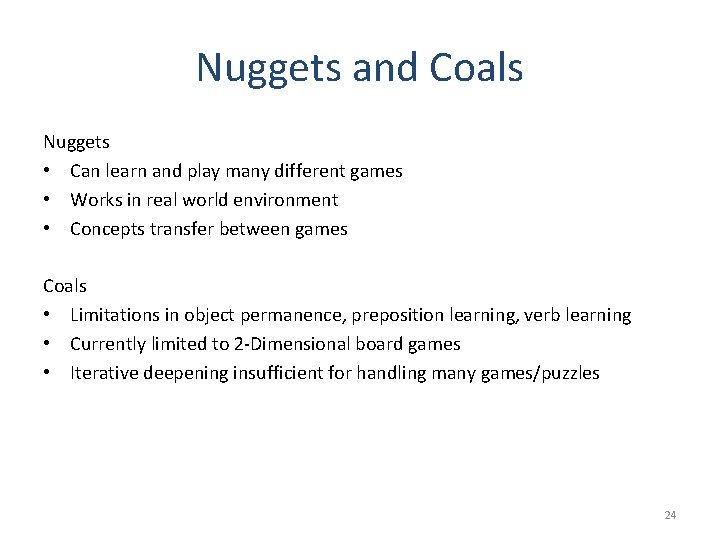 Nuggets and Coals

Nuggets
• Can learn and play many different games
• Works in real world environment
• Concepts transfer between games

Coals
• Limitations in object permanence, preposition learning, verb learning
• Currently limited to 2-Dimensional board games
• Iterative deepening insufficient for handling many games/puzzles

24